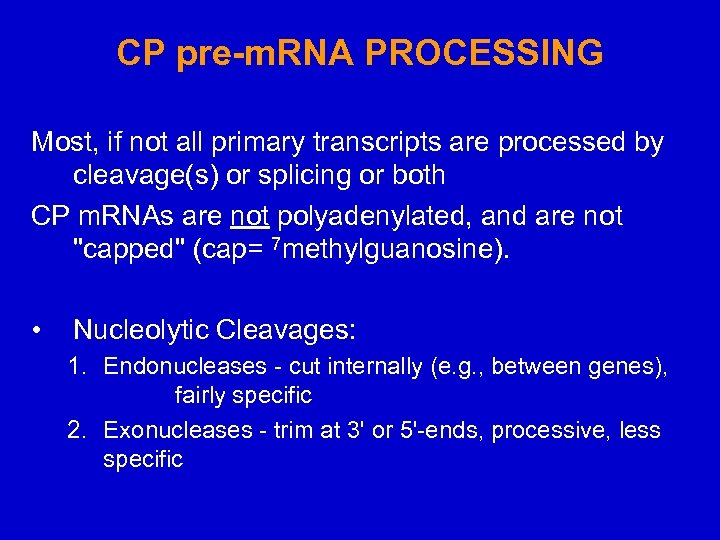 CP pre-mRNA PROCESSING

Most, if not all primary transcripts are processed by cleavage(s) or splicing or both

CP mRNAs are not polyadenylated, and are not "capped" (cap= $^7$methylguanosine).

• Nucleolytic Cleavages:
1. Endonucleases - cut internally (e.g., between genes), fairly specific
2. Exonucleases - trim at 3' or 5'-ends, processive, less specific